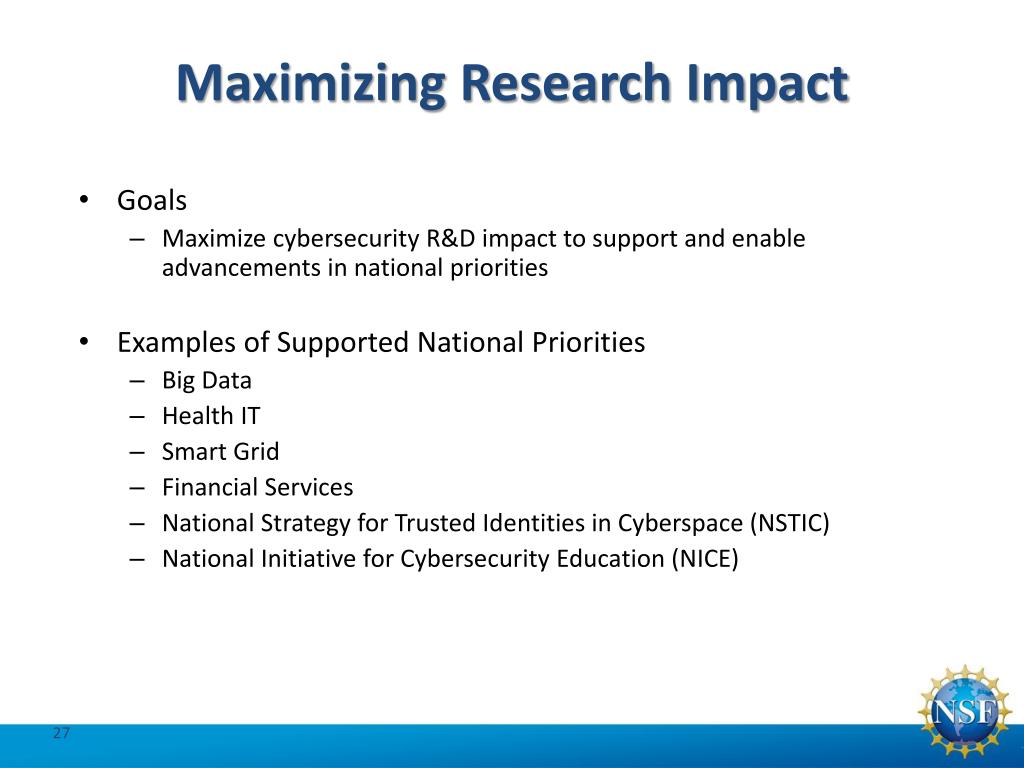 Maximizing Research Impact

• Goals
– Maximize cybersecurity R&D impact to support and enable advancements in national priorities

• Examples of Supported National Priorities
– Big Data
– Health IT
– Smart Grid
– Financial Services
– National Strategy for Trusted Identities in Cyberspace (NSTIC)
– National Initiative for Cybersecurity Education (NICE)

27

NSF